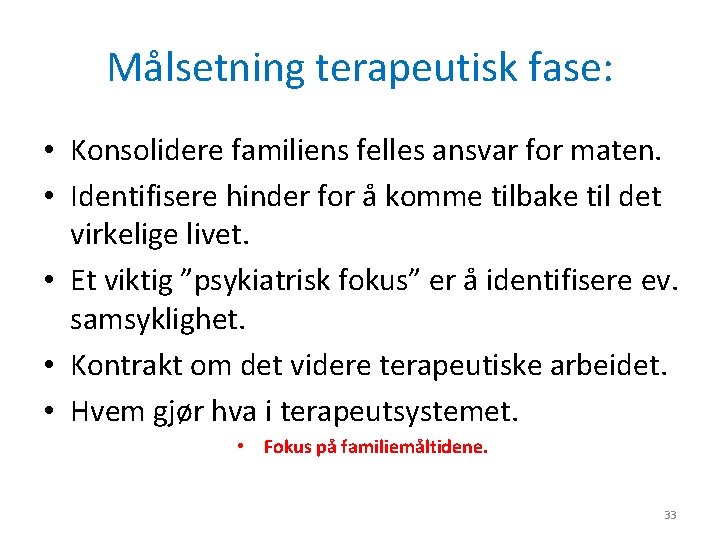 Målsetning terapeutisk fase:

• Konsolidere familiens felles ansvar for maten.
• Identifisere hinder for å komme tilbake til det virkelige livet.
• Et viktig ”psykiatrisk fokus” er å identifisere ev. samsyklighet.
• Kontrakt om det videre terapeutiske arbeidet.
• Hvem gjør hva i terapeutsystemet.

• Fokus på familiemåltidene.

33